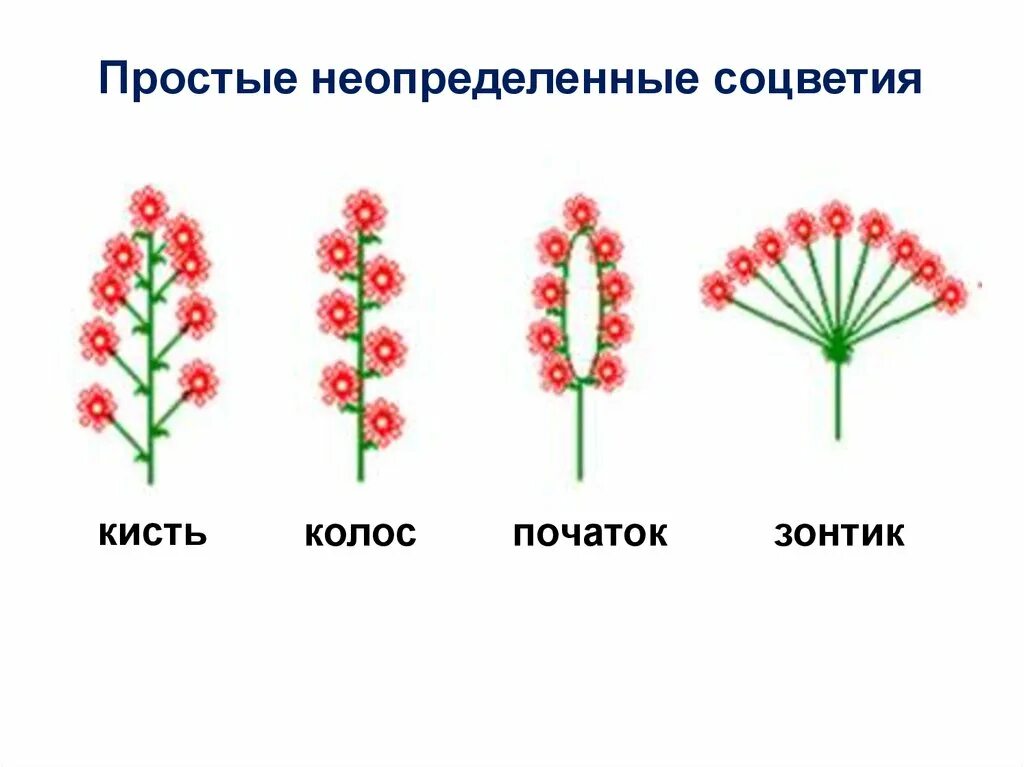 Простые неопределенные соцветия

кисть колос початок зонтик